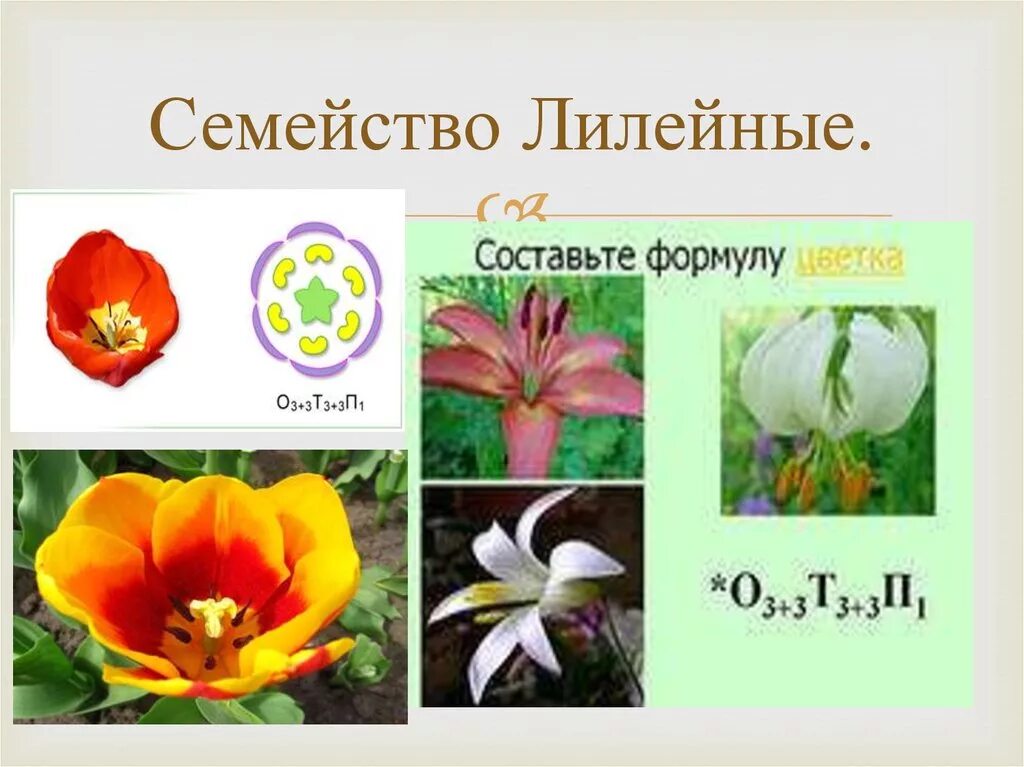 Семейство Лилейные.

$О_{3+3}Т_{3+3}П_1$

Составьте формулу цветка

$*О_{3+3}Т_{3+3}П_1$